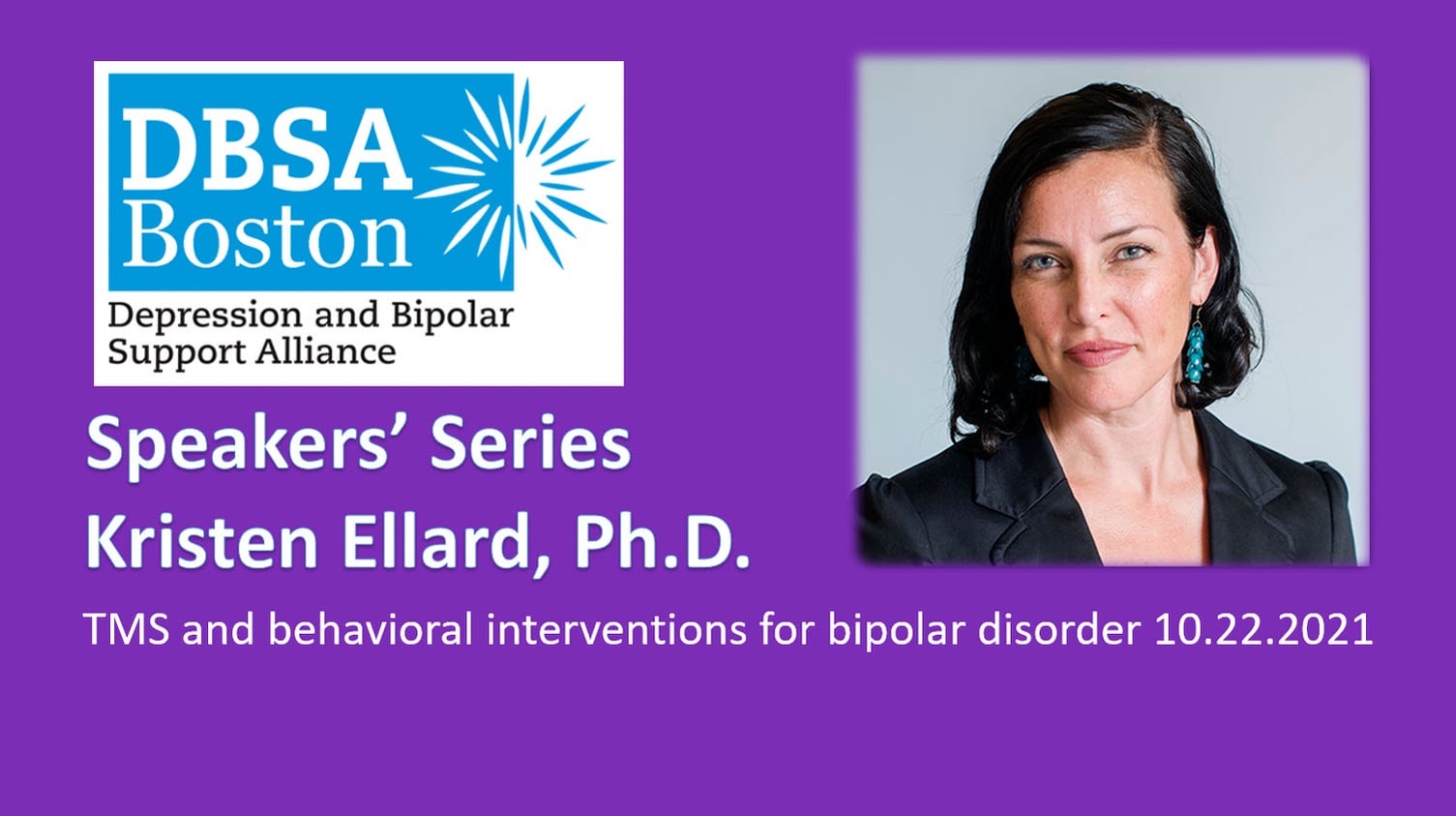 DBSA
Boston
Depression and Bipolar Support Alliance

Speakers' Series
Kristen Ellard, Ph.D.

TMS and behavioral interventions for bipolar disorder 10.22.2021